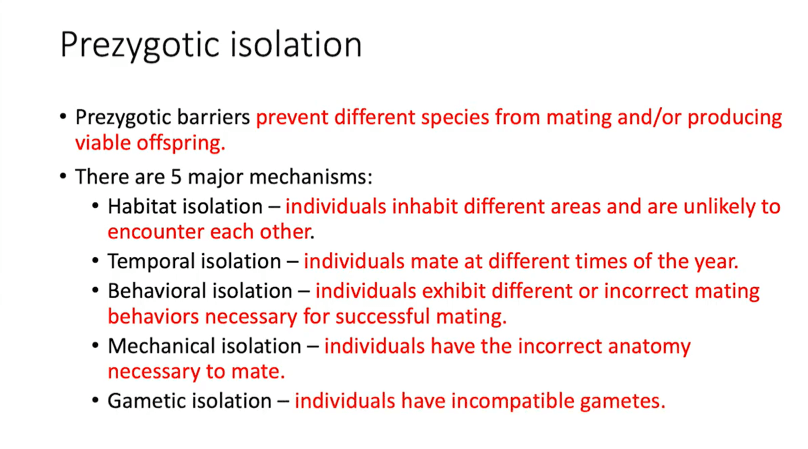 Prezygotic isolation

• Prezygotic barriers prevent different species from mating and/or producing viable offspring.

• There are 5 major mechanisms:
  • Habitat isolation – individuals inhabit different areas and are unlikely to encounter each other.
  • Temporal isolation – individuals mate at different times of the year.
  • Behavioral isolation – individuals exhibit different or incorrect mating behaviors necessary for successful mating.
  • Mechanical isolation – individuals have the incorrect anatomy necessary to mate.
  • Gametic isolation – individuals have incompatible gametes.